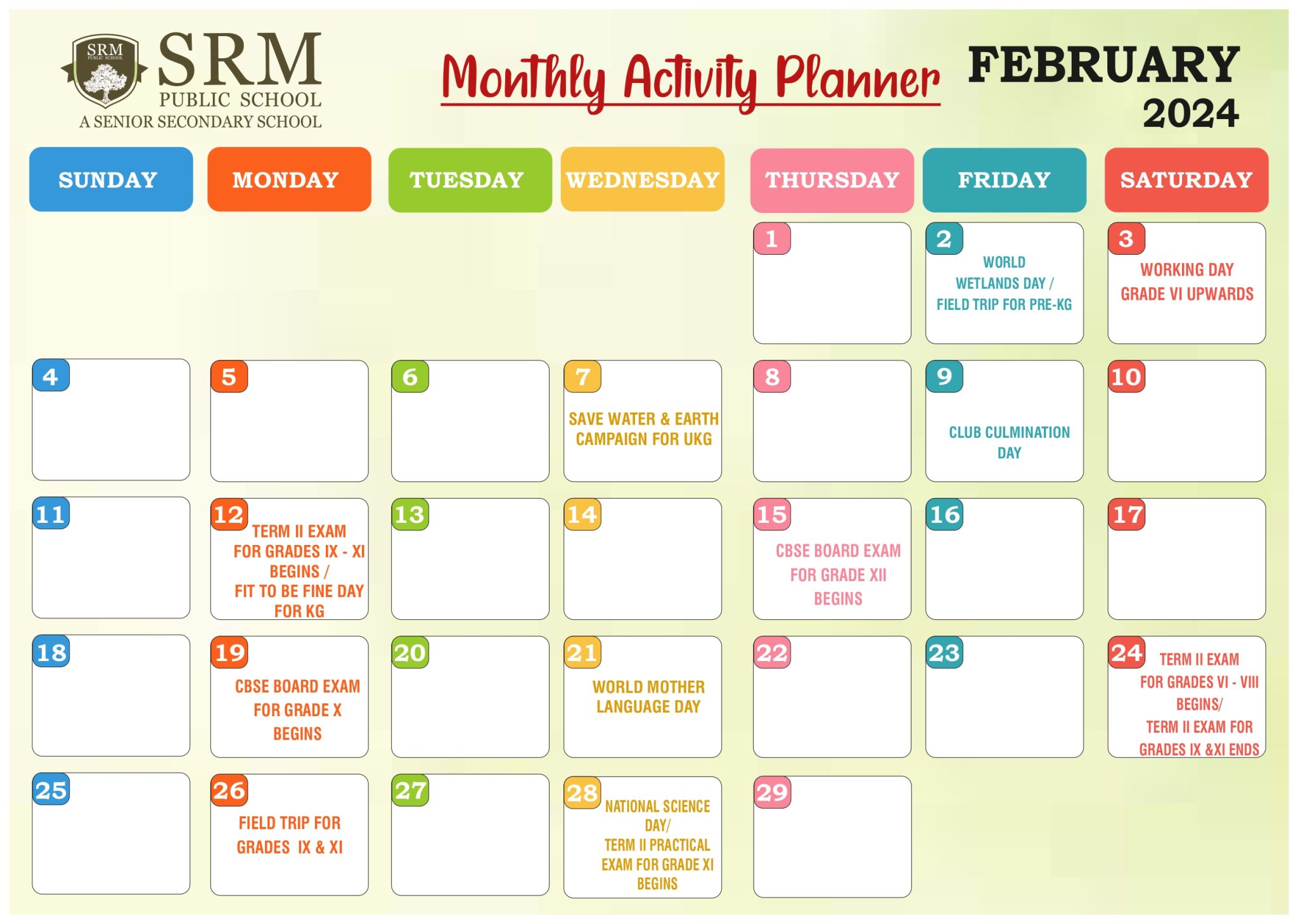 SRM PUBLIC SCHOOL

SRM
PUBLIC SCHOOL
A SENIOR SECONDARY SCHOOL

Monthly Activity Planner

FEBRUARY
2024

| SUNDAY | MONDAY | TUESDAY | WEDNESDAY | THURSDAY | FRIDAY | SATURDAY |
|---|---|---|---|---|---|---|
| | | | | 1 | 2 WORLD WETLANDS DAY / FIELD TRIP FOR PRE-KG | 3 WORKING DAY GRADE VI UPWARDS |
| 4 | 5 | 6 | 7 SAVE WATER & EARTH CAMPAIGN FOR UKG | 8 | 9 CLUB CULMINATION DAY | 10 |
| 11 | 12 TERM II EXAM FOR GRADES IX - XI BEGINS / FIT TO BE FINE DAY FOR KG | 13 | 14 | 15 CBSE BOARD EXAM FOR GRADE XII BEGINS | 16 | 17 |
| 18 | 19 CBSE BOARD EXAM FOR GRADE X BEGINS | 20 | 21 WORLD MOTHER LANGUAGE DAY | 22 | 23 | 24 TERM II EXAM FOR GRADES VI - VIII BEGINS/ TERM II EXAM FOR GRADES IX &XI ENDS |
| 25 | 26 FIELD TRIP FOR GRADES IX & XI | 27 | 28 NATIONAL SCIENCE DAY/ TERM II PRACTICAL EXAM FOR GRADE XI BEGINS | 29 | | |